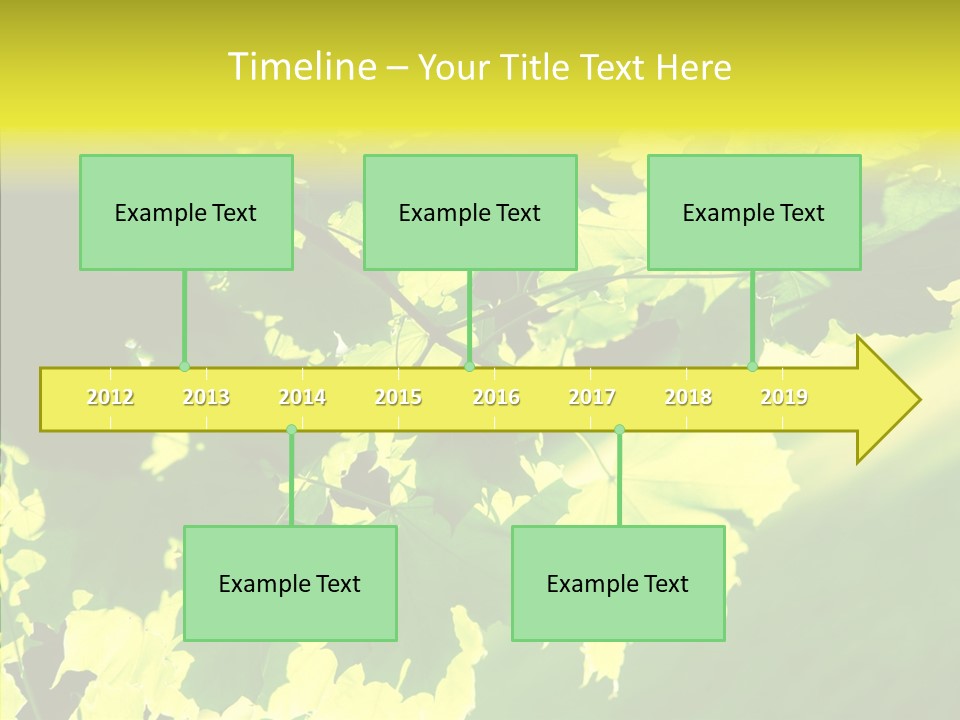 Timeline – Your Title Text Here

Example Text

Example Text

Example Text

2012 2013 2014 2015 2016 2017 2018 2019

Example Text

Example Text